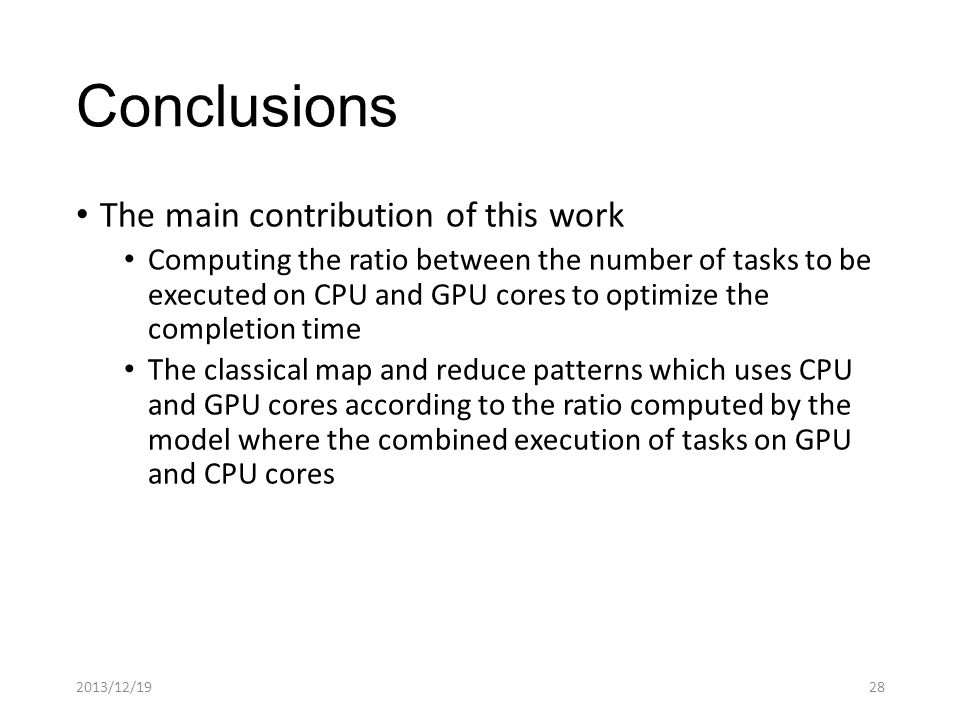 Conclusions

• The main contribution of this work
  • Computing the ratio between the number of tasks to be executed on CPU and GPU cores to optimize the completion time
  • The classical map and reduce patterns which uses CPU and GPU cores according to the ratio computed by the model where the combined execution of tasks on GPU and CPU cores

2013/12/19

28